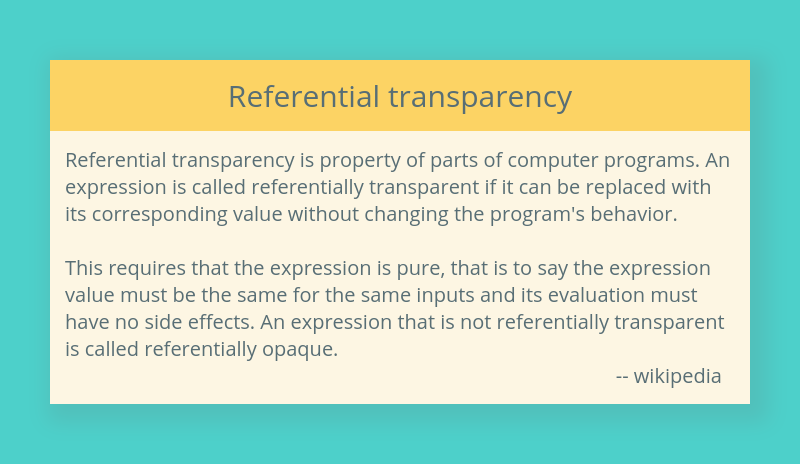 Referential transparency

Referential transparency is property of parts of computer programs. An expression is called referentially transparent if it can be replaced with its corresponding value without changing the program's behavior.

This requires that the expression is pure, that is to say the expression value must be the same for the same inputs and its evaluation must have no side effects. An expression that is not referentially transparent is called referentially opaque.

-- wikipedia